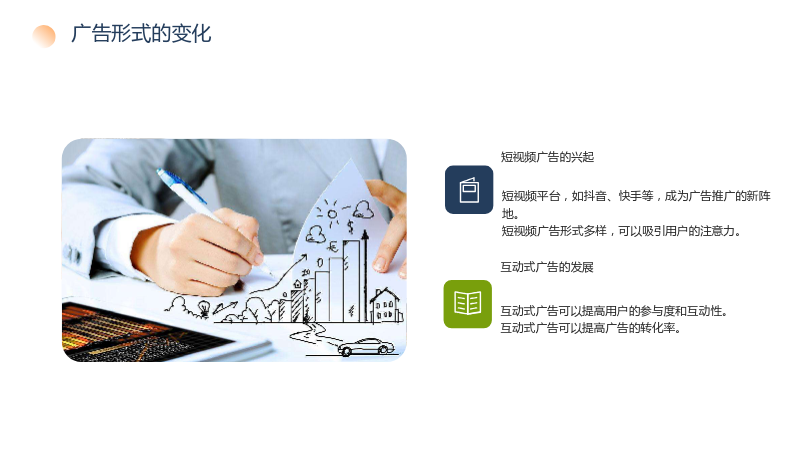 广告形式的变化

短视频广告的兴起

短视频平台，如抖音、快手等，成为广告推广的新阵地。

短视频广告形式多样，可以吸引用户的注意力。

互动式广告的发展

互动式广告可以提高用户的参与度和互动性。

互动式广告可以提高广告的转化率。